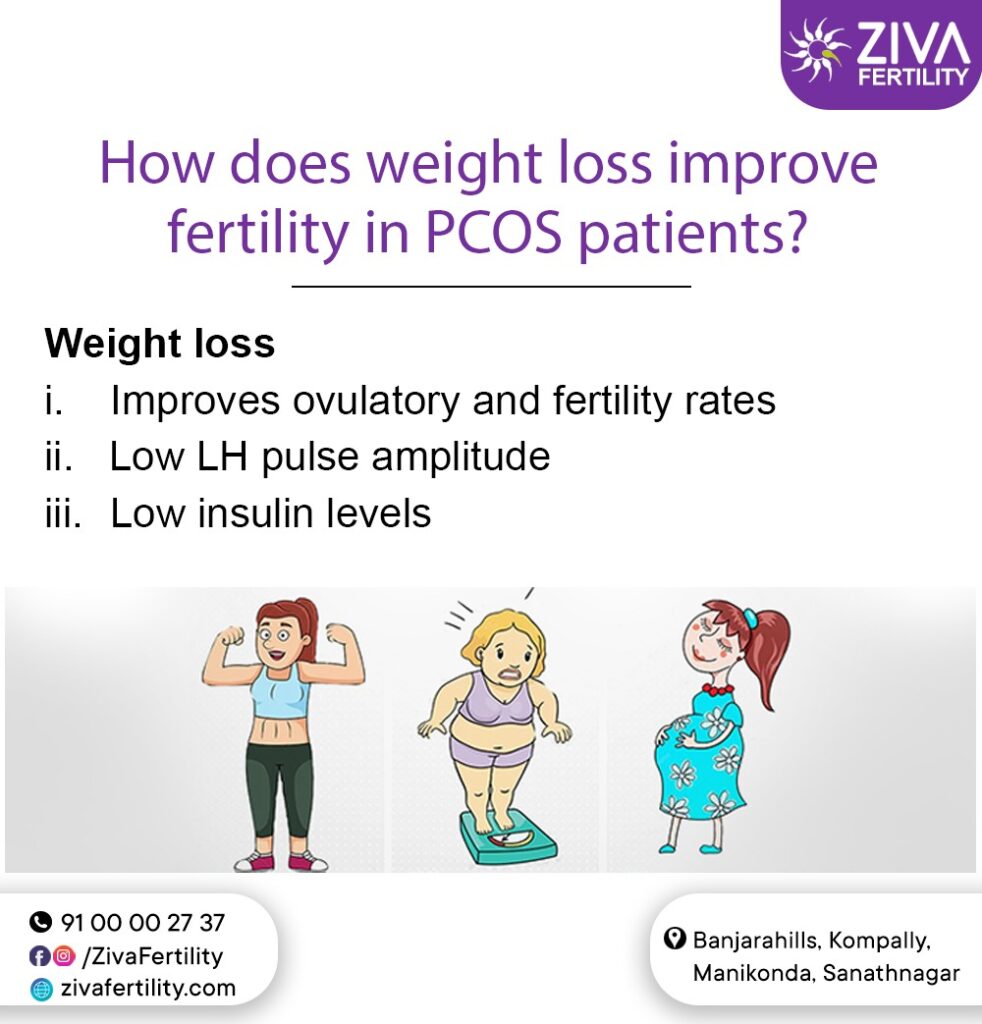 ZIVA FERTILITY

How does weight loss improve fertility in PCOS patients?

Weight loss
i. Improves ovulatory and fertility rates
ii. Low LH pulse amplitude
iii. Low insulin levels

91 00 00 27 37
/ZivaFertility
zivafertility.com

Banjarahills, Kompally, Manikonda, Sanathnagar